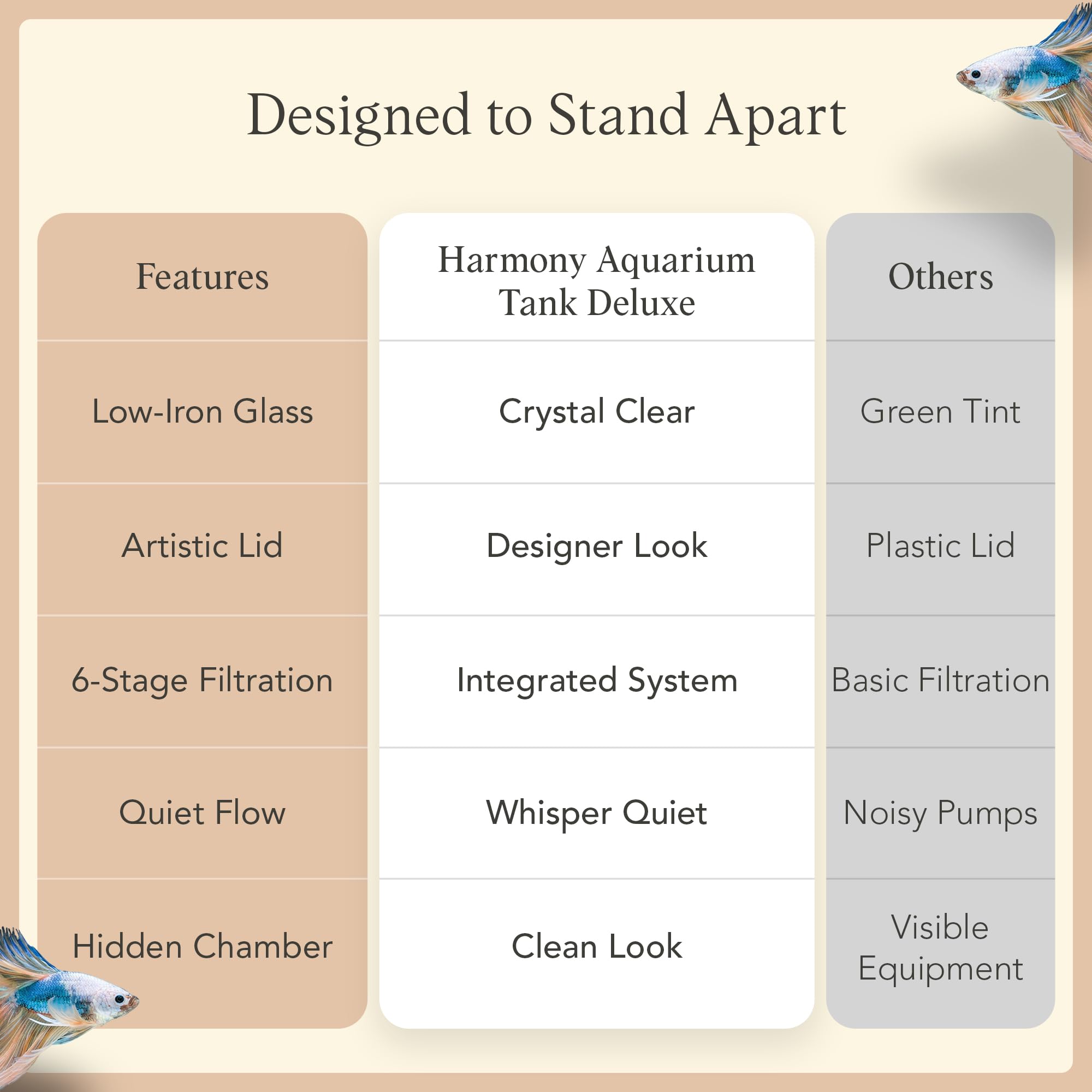 Designed to Stand Apart

| Features | Harmony Aquarium Tank Deluxe | Others |
|---|---|---|
| Low-Iron Glass | Crystal Clear | Green Tint |
| Artistic Lid | Designer Look | Plastic Lid |
| 6-Stage Filtration | Integrated System | Basic Filtration |
| Quiet Flow | Whisper Quiet | Noisy Pumps |
| Hidden Chamber | Clean Look | Visible Equipment |